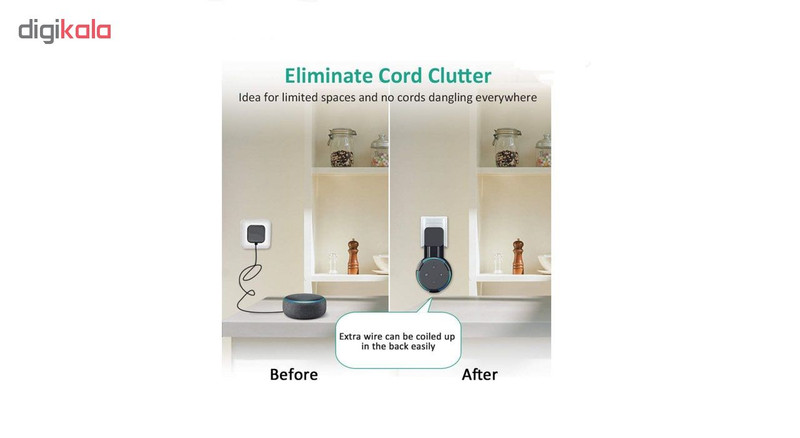 digikala

Eliminate Cord Clutter

Idea for limited spaces and no cords dangling everywhere

Extra wire can be coiled up in the back easily

Before

After